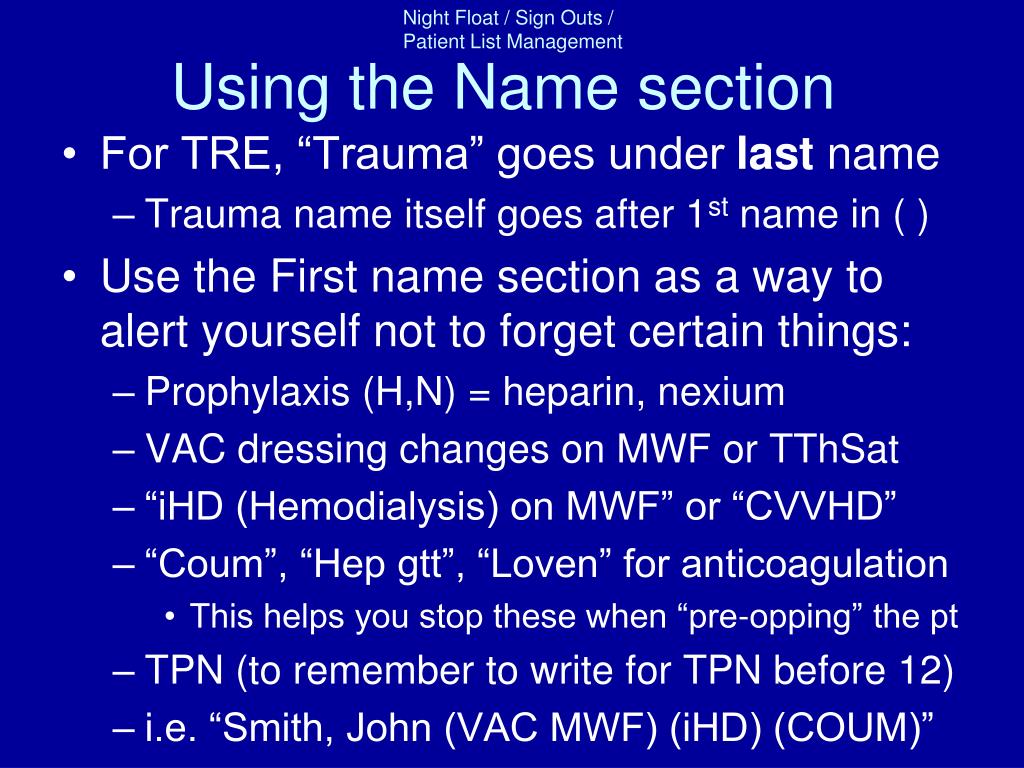 Night Float / Sign Outs /
Patient List Management

Using the Name section

• For TRE, “Trauma” goes under **last** name
– Trauma name itself goes after 1$^{st}$ name in ( )
• Use the First name section as a way to alert yourself not to forget certain things:
– Prophylaxis (H,N) = heparin, nexium
– VAC dressing changes on MWF or TThSat
– “iHD (Hemodialysis) on MWF” or “CVVHD”
– “Coum”, “Hep gtt”, “Loven” for anticoagulation
• This helps you stop these when “pre-opping” the pt
– TPN (to remember to write for TPN before 12)
– i.e. “Smith, John (VAC MWF) (iHD) (COUM)”